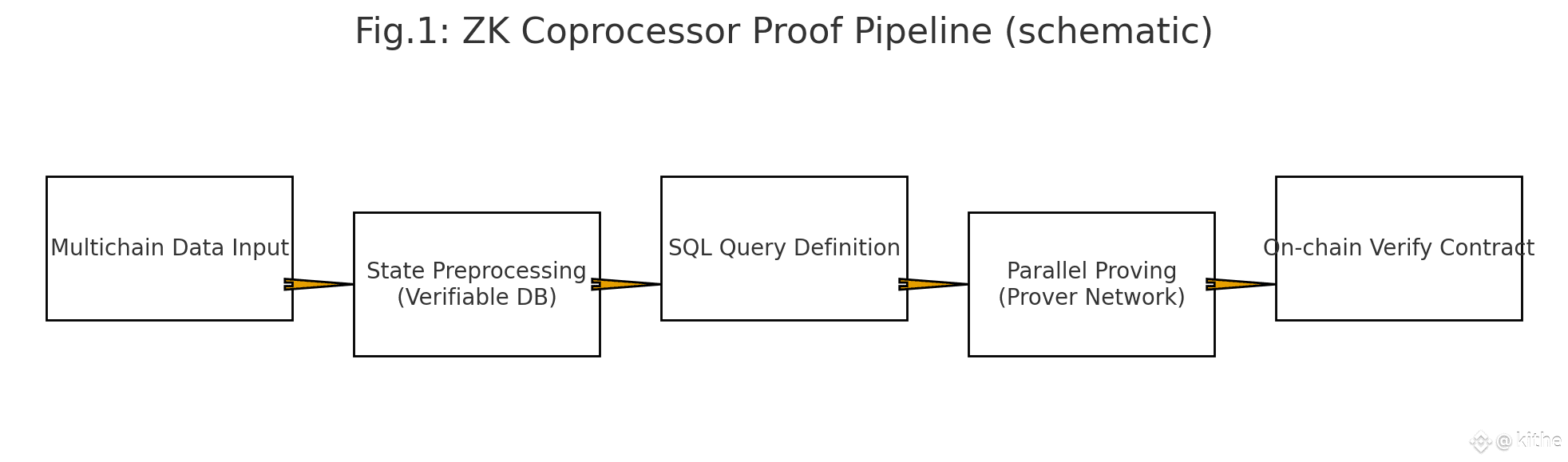 Fig.1: ZK Coprocessor Proof Pipeline (schematic)

Multichain Data Input

State Preprocessing (Verifiable DB)

SQL Query Definition

Parallel Proving (Prover Network)

On-chain Verify Contract

@ kithe